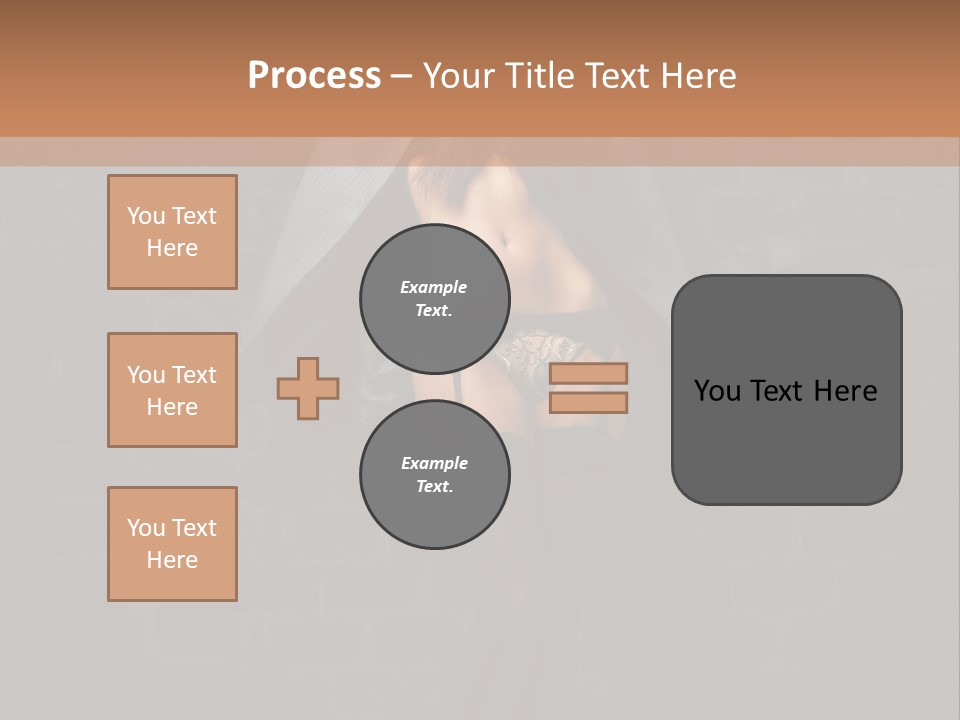 Process – Your Title Text Here

You Text Here

You Text Here

You Text Here

Example Text.

Example Text.

You Text Here